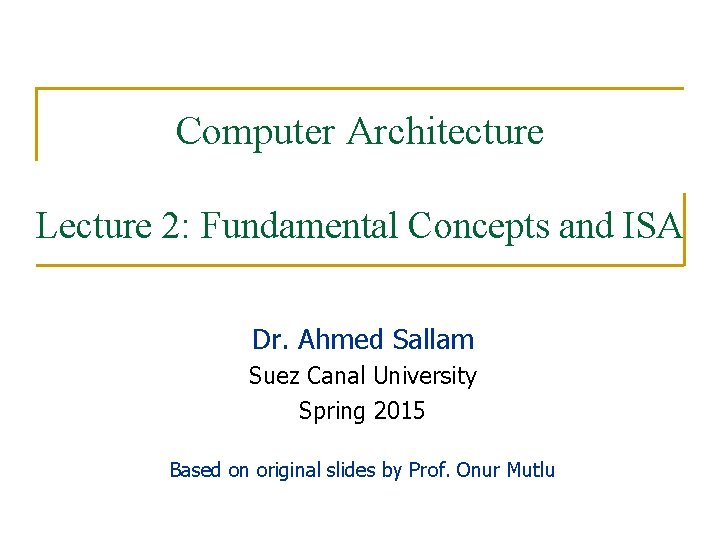 Computer Architecture

Lecture 2: Fundamental Concepts and ISA

Dr. Ahmed Sallam

Suez Canal University

Spring 2015

Based on original slides by Prof. Onur Mutlu